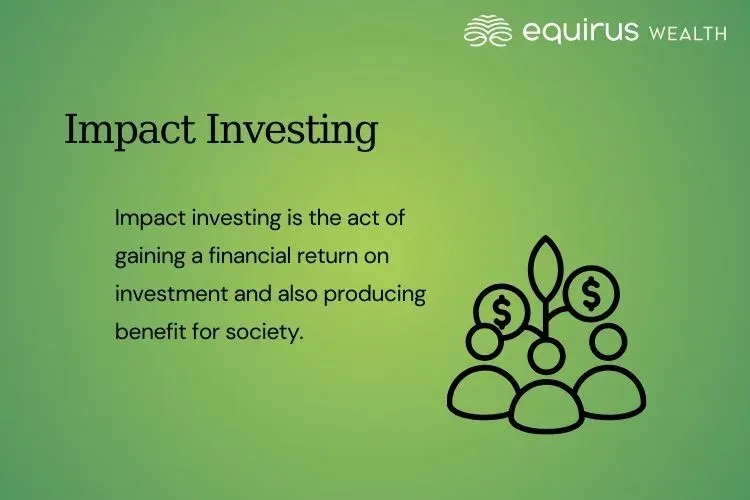 equirus WEALTH

Impact Investing

Impact investing is the act of gaining a financial return on investment and also producing benefit for society.

$

$